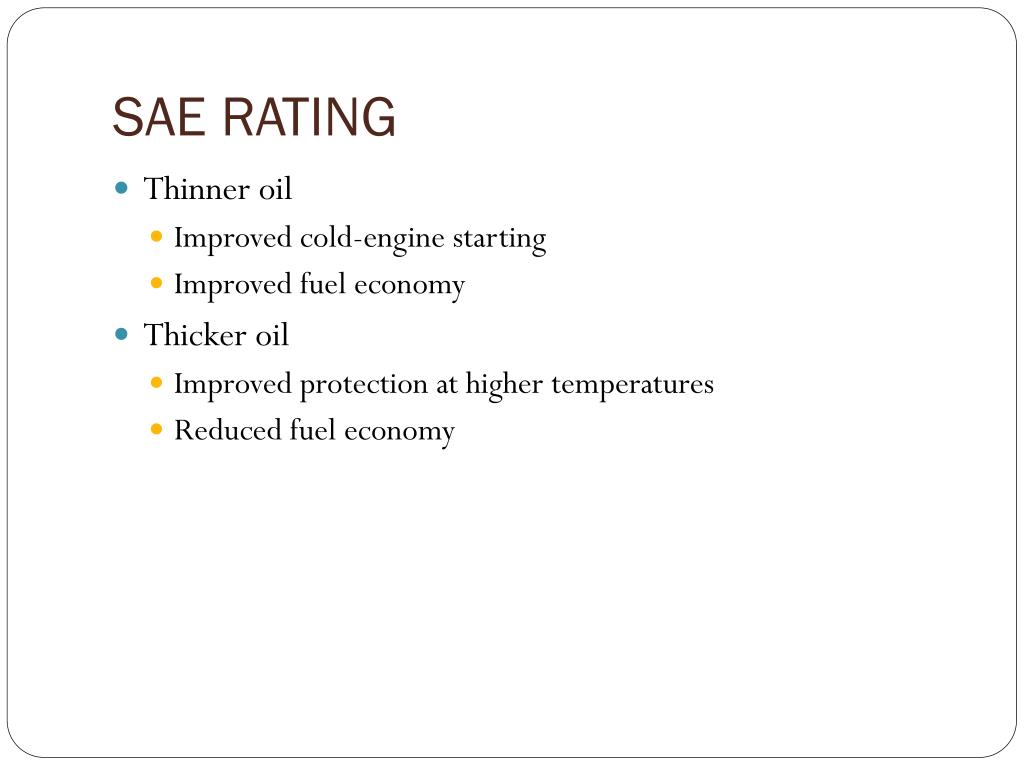 SAE RATING

- Thinner oil
  - Improved cold-engine starting
  - Improved fuel economy
- Thicker oil
  - Improved protection at higher temperatures
  - Reduced fuel economy